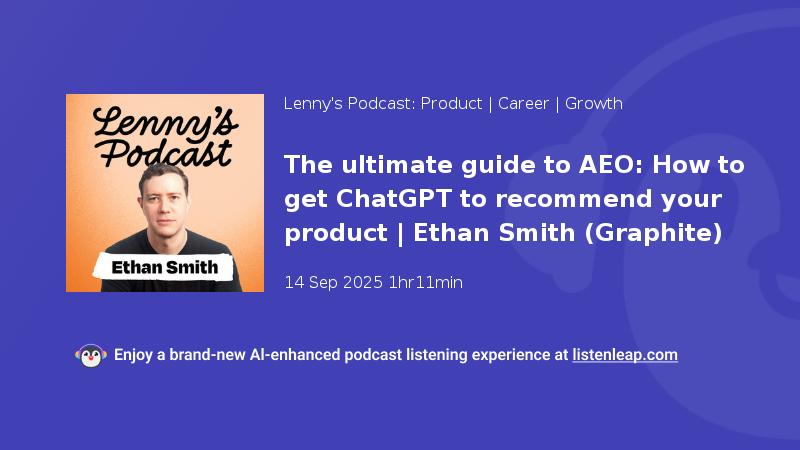 Lenny's Podcast

Ethan Smith

Lenny's Podcast: Product | Career | Growth

The ultimate guide to AEO: How to get ChatGPT to recommend your product | Ethan Smith (Graphite)

14 Sep 2025 1hr11min

Enjoy a brand-new AI-enhanced podcast listening experience at listenleap.com